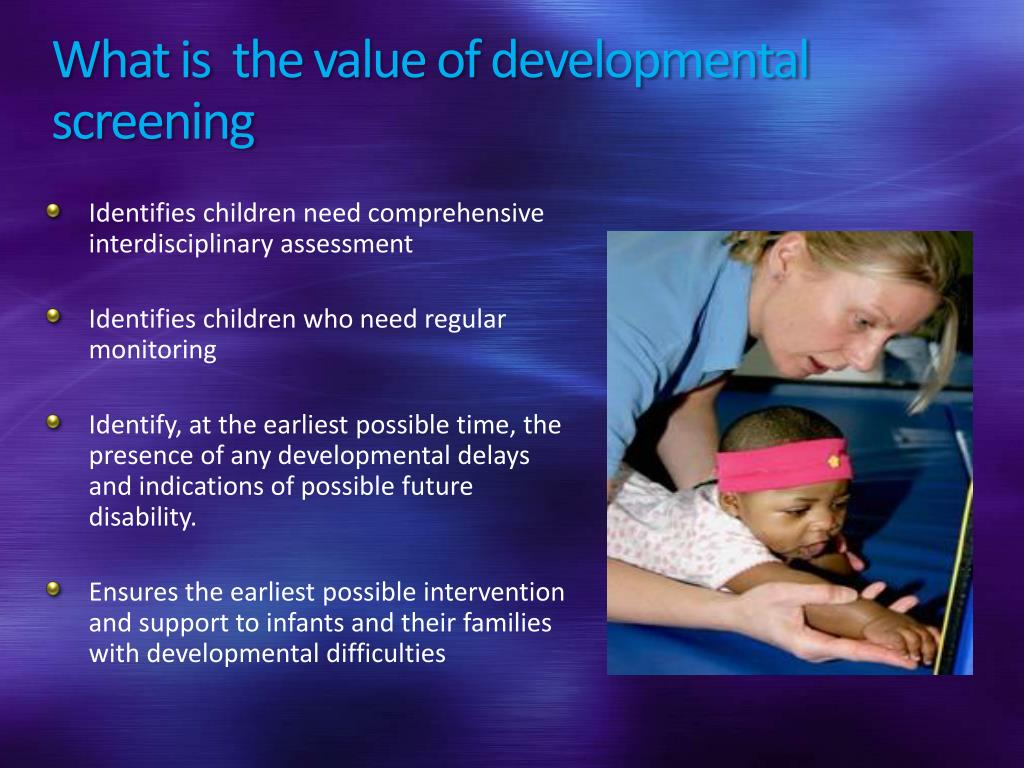 What is  the value of developmental screening

Identifies children need comprehensive interdisciplinary assessment

Identifies children who need regular monitoring

Identify, at the earliest possible time, the presence of any developmental delays and indications of possible future disability.

Ensures the earliest possible intervention and support to infants and their families with developmental difficulties